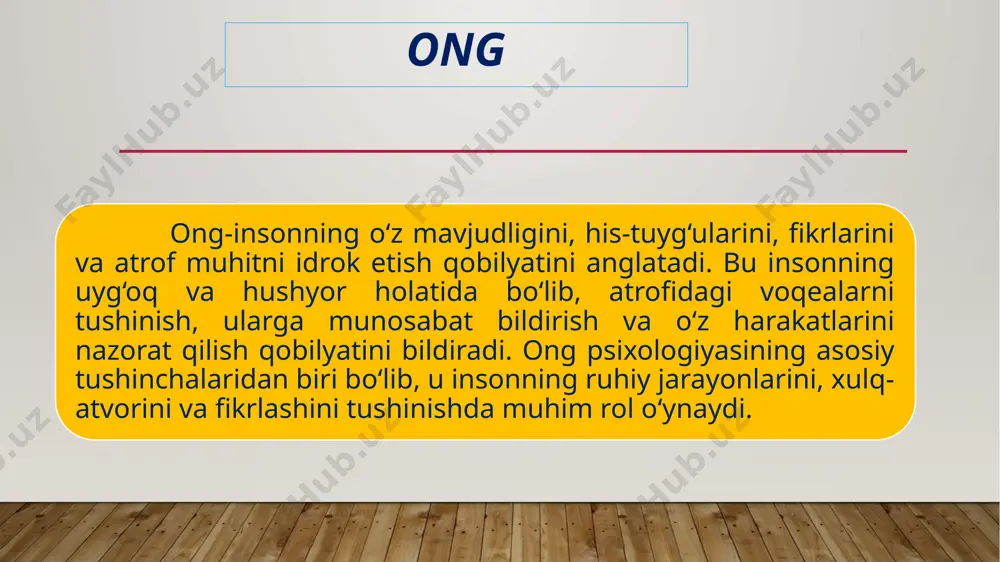 ONG

Ong-insonning o‘z mavjudligini, his-tuyg‘ularini, fikrlarini va atrof muhitni idrok etish qobilyatini anglatadi. Bu insonning uyg‘oq va hushyor holatida bo‘lib, atrofidagi voqealarni tushinish, ularga munosabat bildirish va o‘z harakatlarini nazorat qilish qobilyatini bildiradi. Ong psixologiyasining asosiy tushinchalaridan biri bo‘lib, u insonning ruhiy jarayonlarini, xulq-atvorini va fikrlashini tushinishda muhim rol o‘ynaydi.

FaylHub.uz FaylHub.uz FaylHub.uz FaylHub.uz FaylHub.uz FaylHub.uz